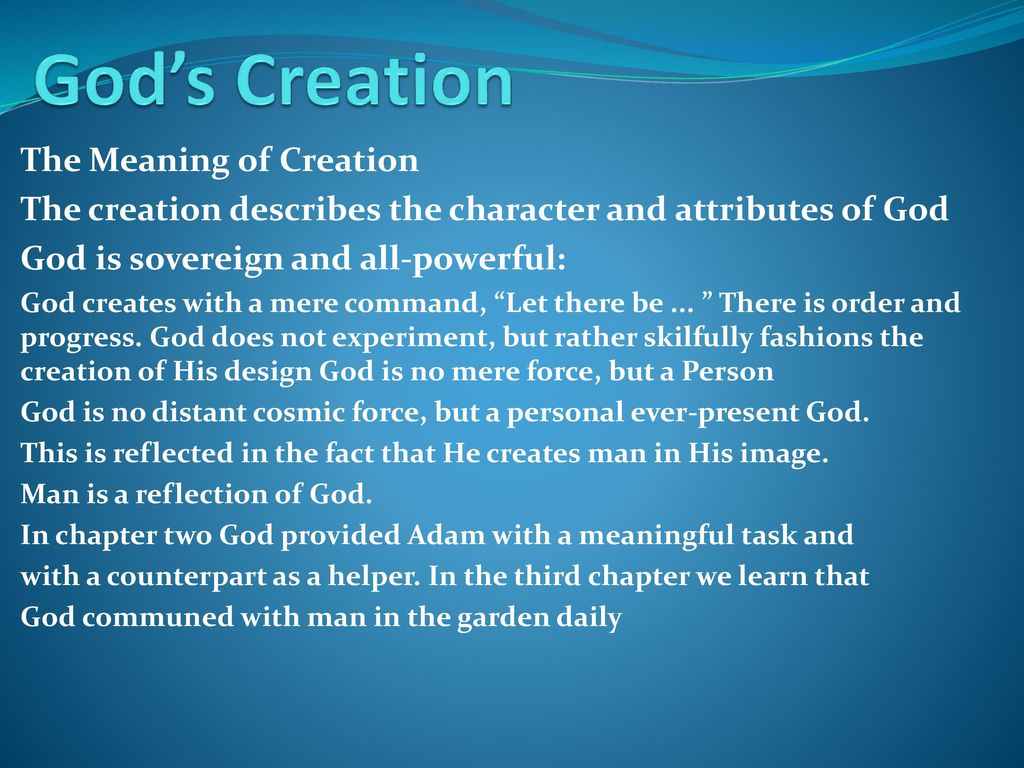 God’s Creation

The Meaning of Creation

The creation describes the character and attributes of God

God is sovereign and all-powerful:

God creates with a mere command, “Let there be ... ” There is order and progress. God does not experiment, but rather skilfully fashions the creation of His design God is no mere force, but a Person

God is no distant cosmic force, but a personal ever-present God.

This is reflected in the fact that He creates man in His image.

Man is a reflection of God.

In chapter two God provided Adam with a meaningful task and

with a counterpart as a helper. In the third chapter we learn that

God communed with man in the garden daily